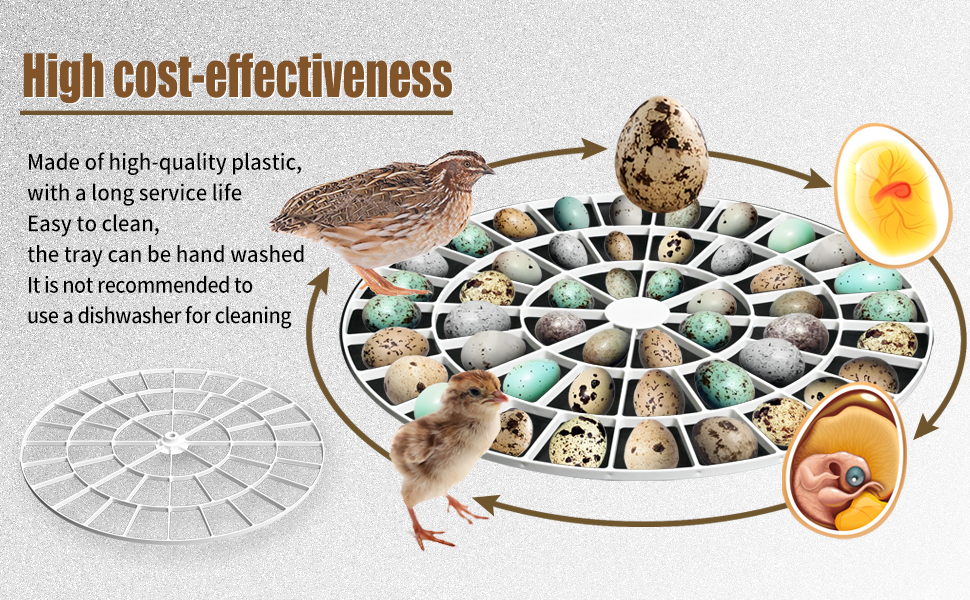 High cost-effectiveness

Made of high-quality plastic, with a long service life
Easy to clean, the tray can be hand washed
It is not recommended to use a dishwasher for cleaning